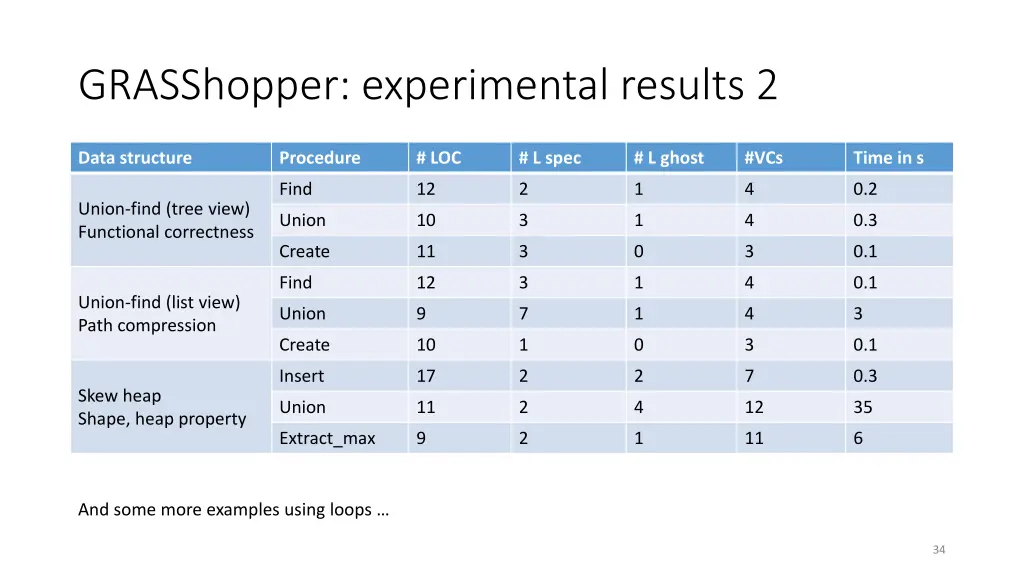 GRASShopper: experimental results 2

| Data structure | Procedure | # LOC | # L spec | # L ghost | #VCs | Time in s |
|---|---|---|---|---|---|---|
| Union-find (tree view) Functional correctness | Find | 12 | 2 | 1 | 4 | 0.2 |
| | Union | 10 | 3 | 1 | 4 | 0.3 |
| | Create | 11 | 3 | 0 | 3 | 0.1 |
| Union-find (list view) Path compression | Find | 12 | 3 | 1 | 4 | 0.1 |
| | Union | 9 | 7 | 1 | 4 | 3 |
| | Create | 10 | 1 | 0 | 3 | 0.1 |
| Skew heap Shape, heap property | Insert | 17 | 2 | 2 | 7 | 0.3 |
| | Union | 11 | 2 | 4 | 12 | 35 |
| | Extract_max | 9 | 2 | 1 | 11 | 6 |

And some more examples using loops …

34